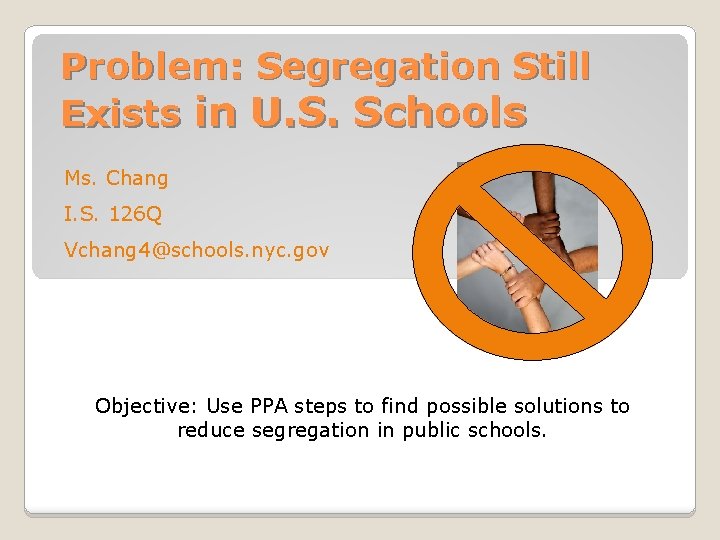 Problem: Segregation Still Exists in U.S. Schools

Ms. Chang

I.S. 126Q

Vchang4@schools.nyc.gov

Objective: Use PPA steps to find possible solutions to reduce segregation in public schools.